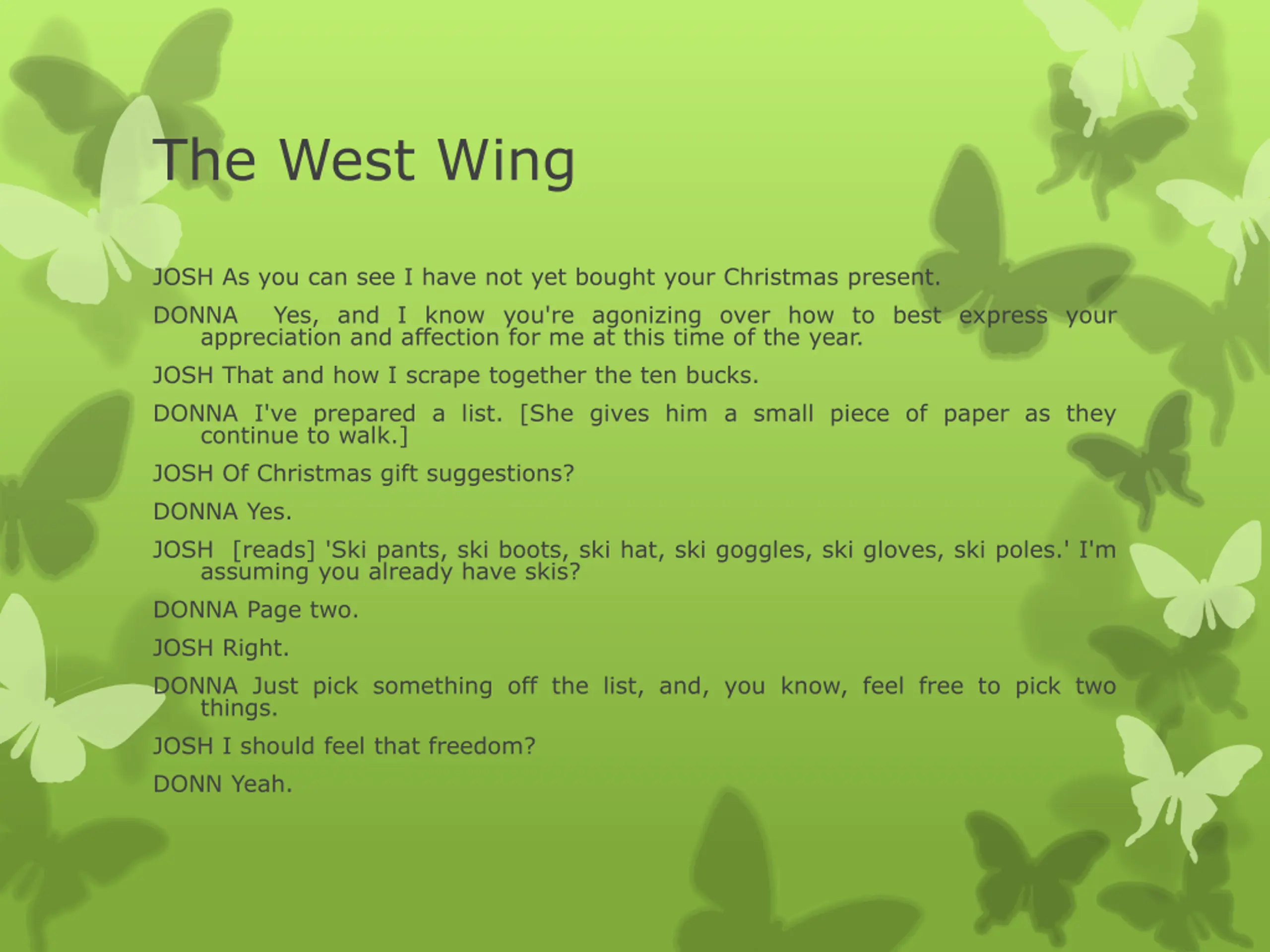 The West Wing

JOSH As you can see I have not yet bought your Christmas present.

DONNA Yes, and I know you're agonizing over how to best express your appreciation and affection for me at this time of the year.

JOSH That and how I scrape together the ten bucks.

DONNA I've prepared a list. [She gives him a small piece of paper as they continue to walk.]

JOSH Of Christmas gift suggestions?

DONNA Yes.

JOSH [reads] 'Ski pants, ski boots, ski hat, ski goggles, ski gloves, ski poles.' I'm assuming you already have skis?

DONNA Page two.

JOSH Right.

DONNA Just pick something off the list, and, you know, feel free to pick two things.

JOSH I should feel that freedom?

DONN Yeah.